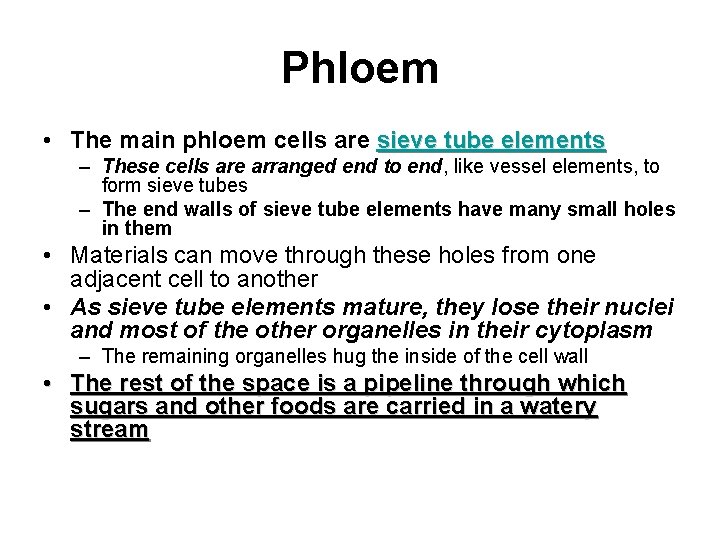 Phloem

• The main phloem cells are sieve tube elements
– These cells are arranged end to end, like vessel elements, to form sieve tubes
– The end walls of sieve tube elements have many small holes in them
• Materials can move through these holes from one adjacent cell to another
• As sieve tube elements mature, they lose their nuclei and most of the other organelles in their cytoplasm
– The remaining organelles hug the inside of the cell wall
• The rest of the space is a pipeline through which sugars and other foods are carried in a watery stream